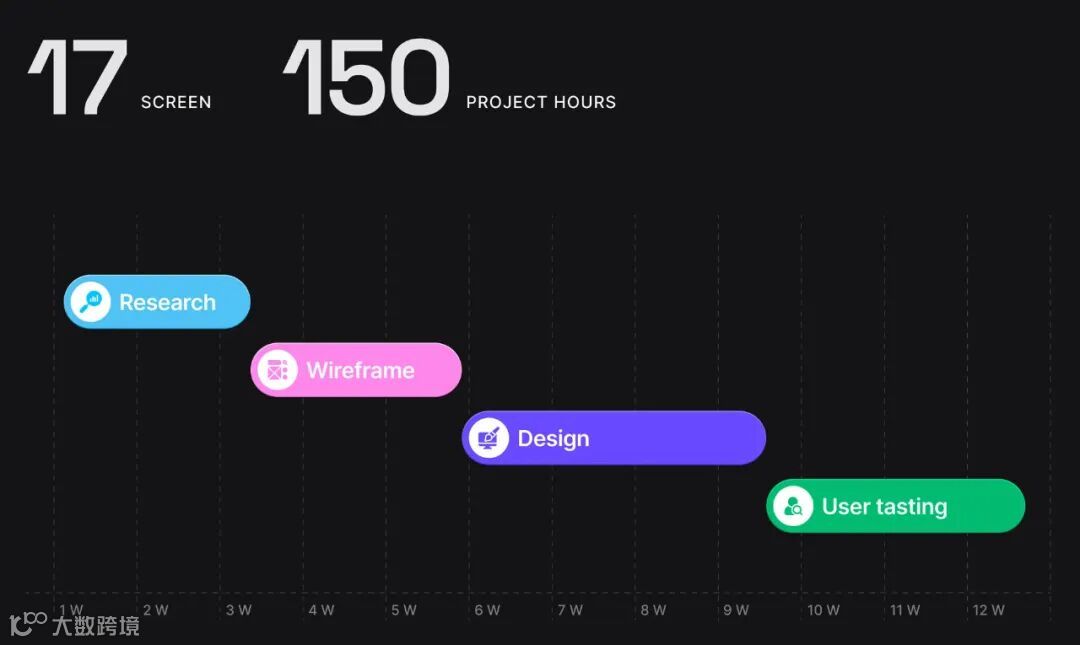 17 SCREEN

150 PROJECT HOURS

Research

Wireframe

Design

User tasting

1 W 2 W 3 W 4 W 5 W 6 W 7 W 8 W 9 W 10 W 11 W 12 W

大数跨境